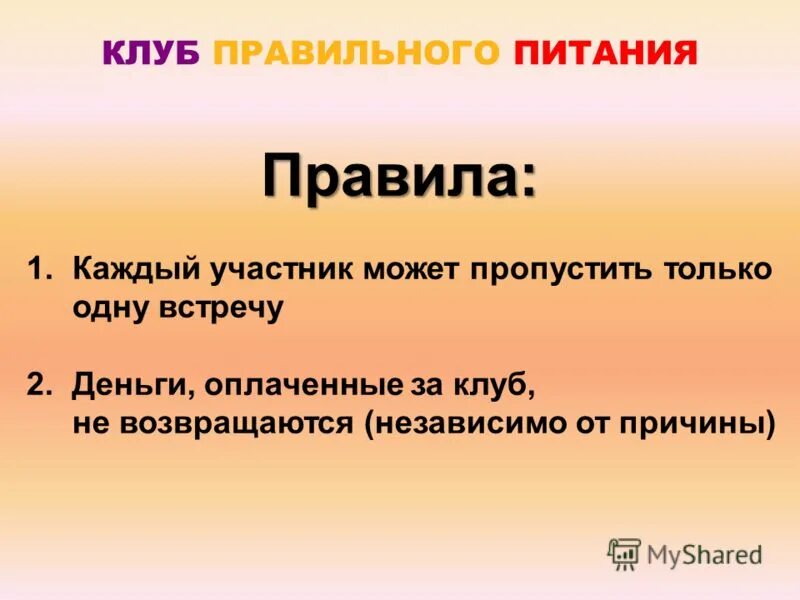 КЛУБ ПРАВИЛЬНОГО ПИТАНИЯ

Правила:

1. Каждый участник может пропустить только одну встречу

2. Деньги, оплаченные за клуб, не возвращаются (независимо от причины)

MyShared